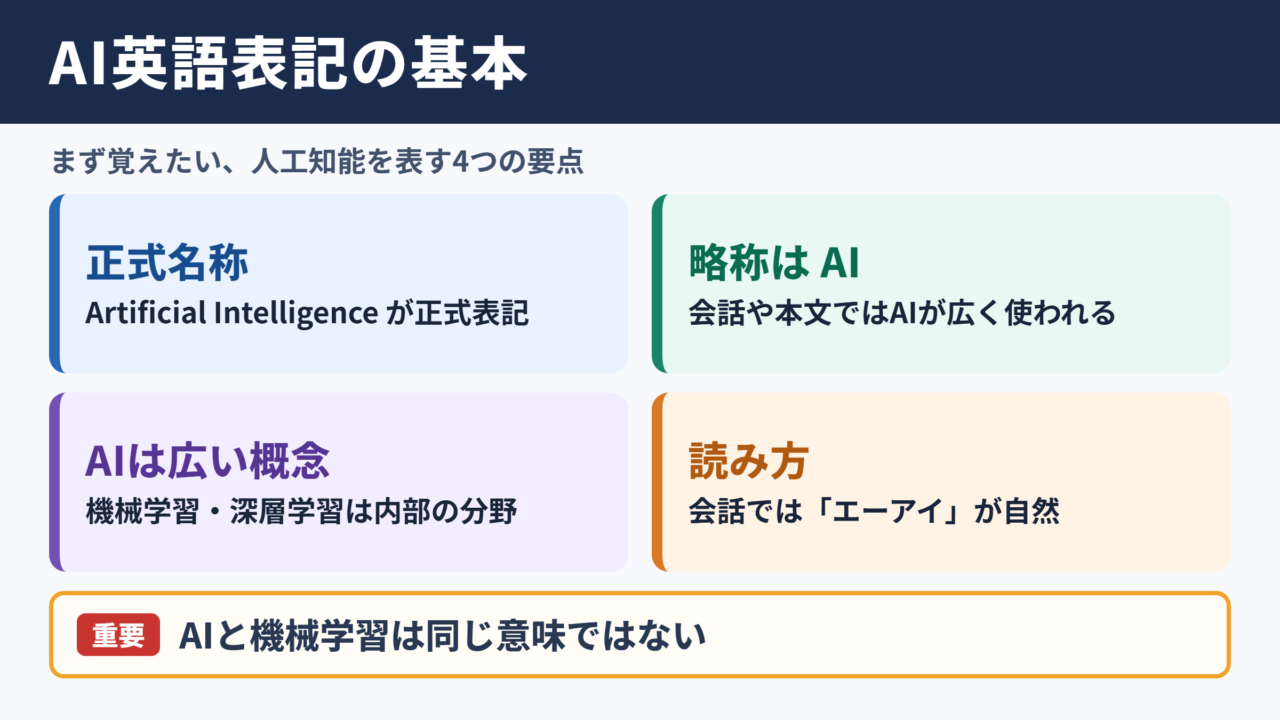 AI英語表記の基本

まず覚えたい、人工知能を表す4つの要点

正式名称
Artificial Intelligence が正式表記

略称は AI
会話や本文ではAIが広く使われる

AIは広い概念
機械学習・深層学習は内部の分野

読み方
会話では「エーアイ」が自然

重要 AIと機械学習は同じ意味ではない